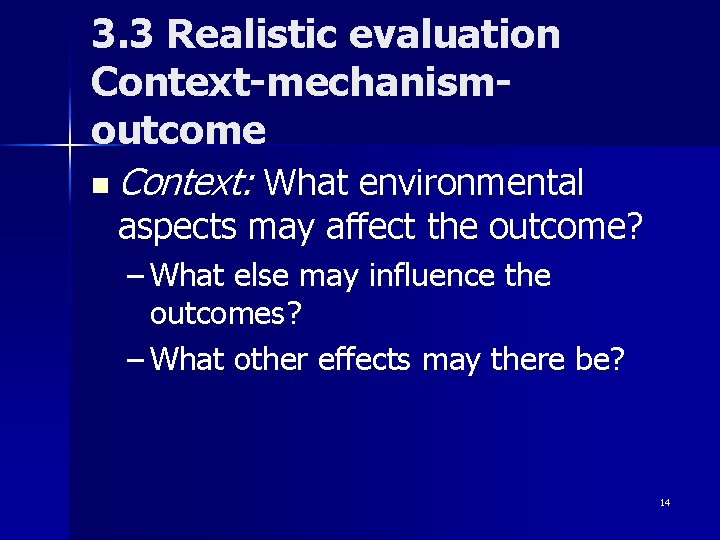 3.3 Realistic evaluation Context-mechanism-outcome

■ Context: What environmental aspects may affect the outcome?

– What else may influence the outcomes?

– What other effects may there be?

14